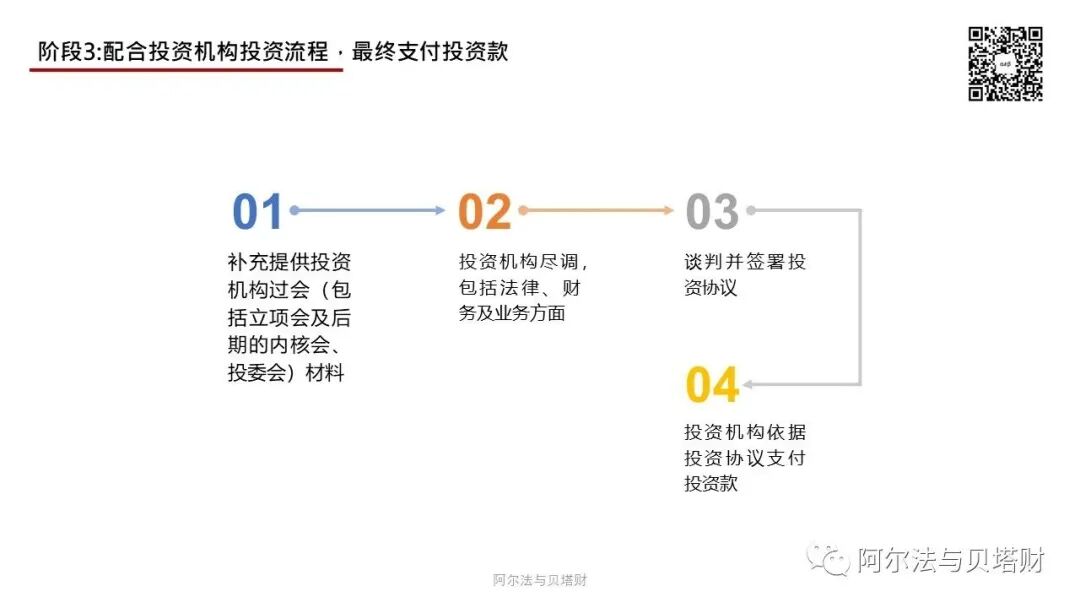 阶段3:配合投资机构投资流程，最终支付投资款

01
补充提供投资机构过会（包括立项会及后期的内核会、投委会）材料

02
投资机构尽调，包括法律、财务及业务方面

03
谈判并签署投资协议

04
投资机构依据投资协议支付投资款

阿尔法与贝塔财

阿尔法与贝塔财